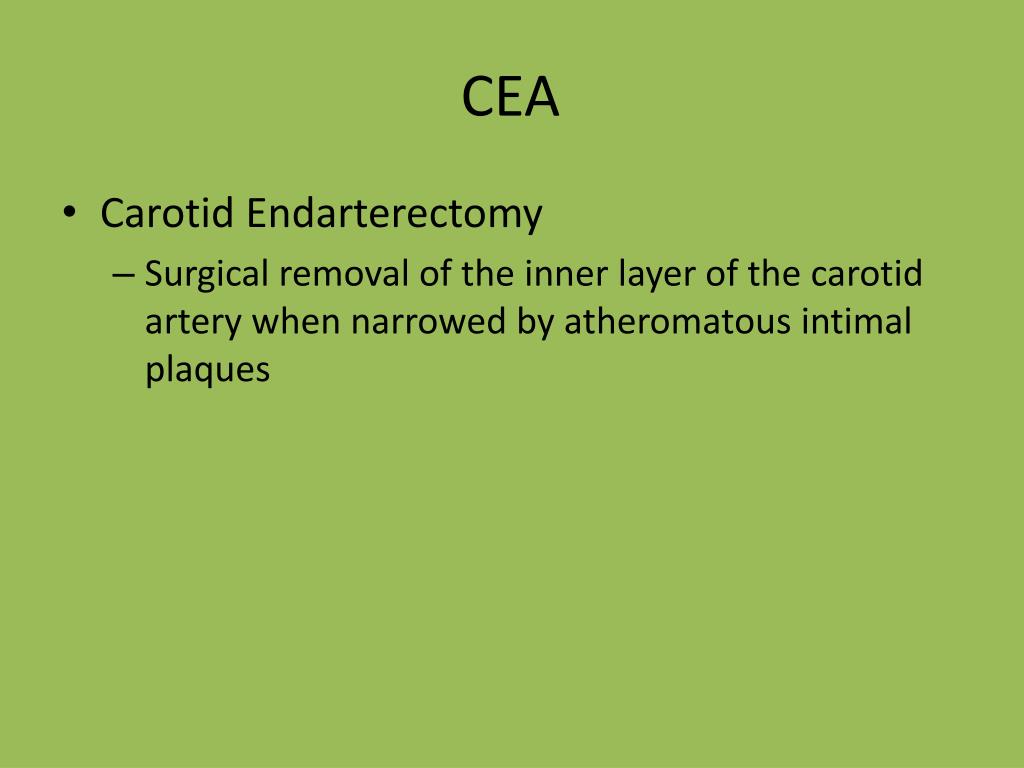 CEA

• Carotid Endarterectomy

– Surgical removal of the inner layer of the carotid artery when narrowed by atheromatous intimal plaques